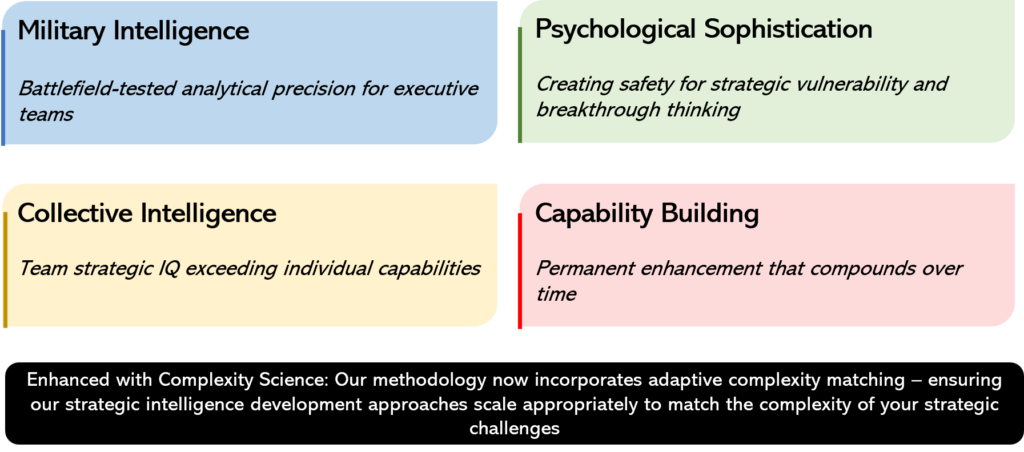 Military Intelligence

Battlefield-tested analytical precision for executive teams

Psychological Sophistication

Creating safety for strategic vulnerability and breakthrough thinking

Collective Intelligence

Team strategic IQ exceeding individual capabilities

Capability Building

Permanent enhancement that compounds over time

Enhanced with Complexity Science: Our methodology now incorporates adaptive complexity matching – ensuring our strategic intelligence development approaches scale appropriately to match the complexity of your strategic challenges